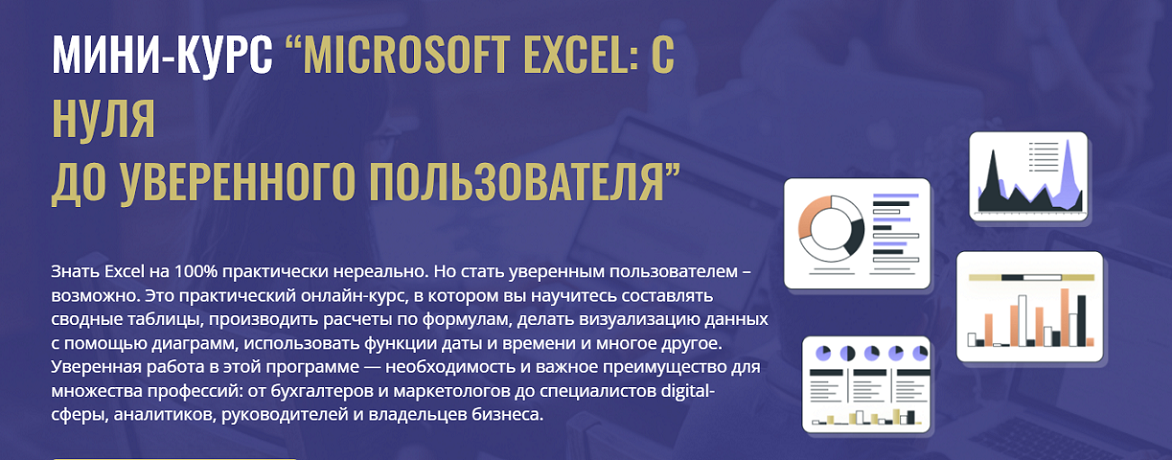 МИНИ-КУРС “MICROSOFT EXCEL: С НУЛЯ ДО УВЕРЕННОГО ПОЛЬЗОВАТЕЛЯ”

Знать Excel на 100% практически нереально. Но стать уверенным пользователем – возможно. Это практический онлайн-курс, в котором вы научитесь составлять сводные таблицы, производить расчеты по формулам, делать визуализацию данных с помощью диаграмм, использовать функции даты и времени и многое другое. Уверенная работа в этой программе — необходимость и важное преимущество для множества профессий: от бухгалтеров и маркетологов до специалистов digital-сферы, аналитиков, руководителей и владельцев бизнеса.